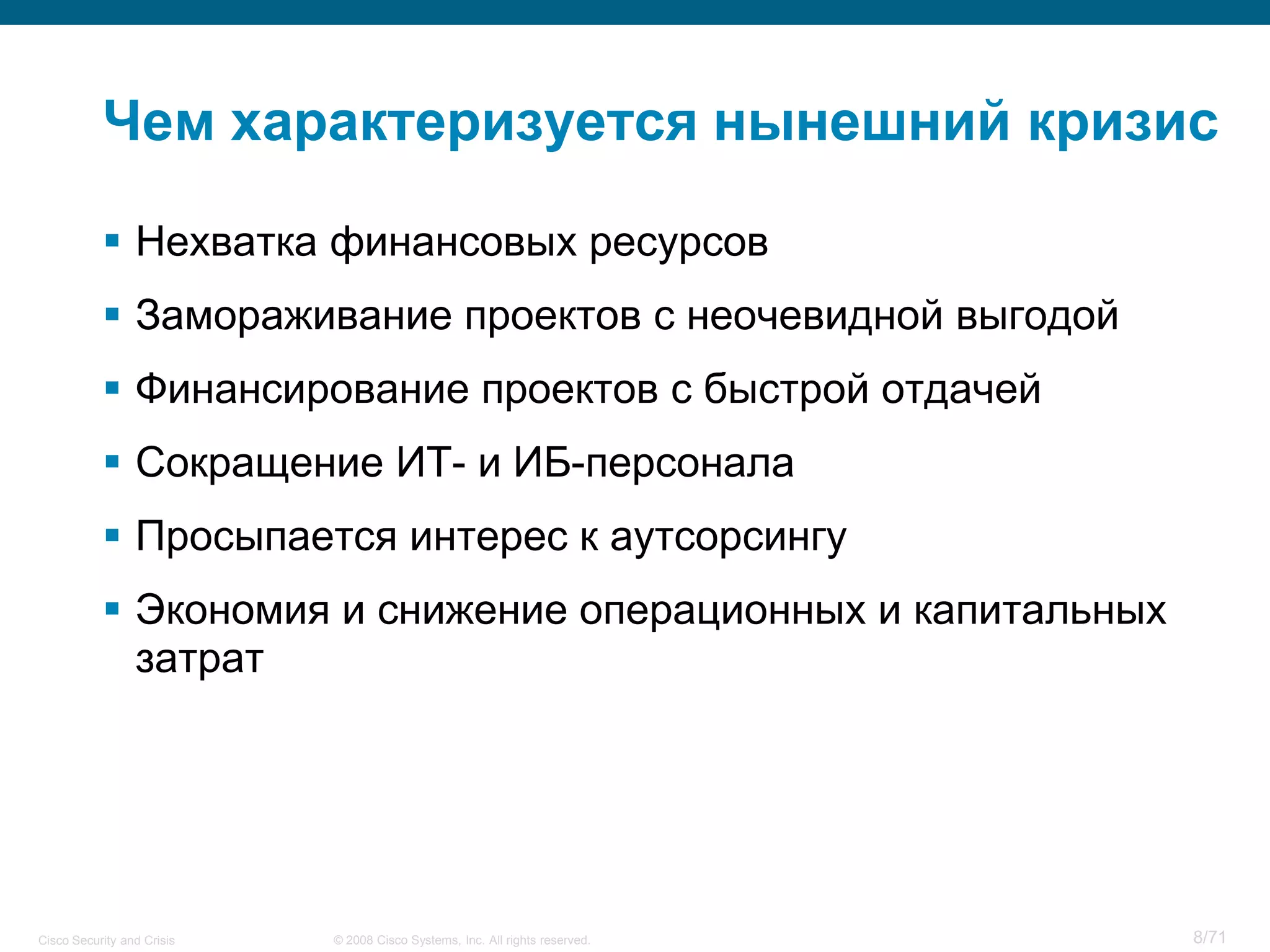 Чем характеризуется нынешний кризис

▪ Нехватка финансовых ресурсов

▪ Замораживание проектов с неочевидной выгодой

▪ Финансирование проектов с быстрой отдачей

▪ Сокращение ИТ- и ИБ-персонала

▪ Просыпается интерес к аутсорсингу

▪ Экономия и снижение операционных и капитальных затрат

Cisco Security and Crisis © 2008 Cisco Systems, Inc. All rights reserved. 8/71